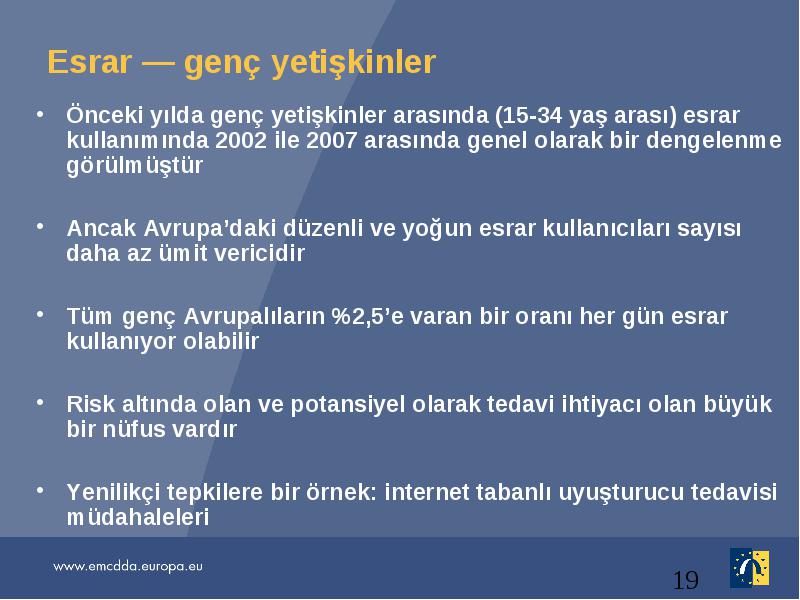 Esrar — genç yetişkinler

• Önceki yılda genç yetişkinler arasında (15-34 yaş arası) esrar kullanımında 2002 ile 2007 arasında genel olarak bir dengelenme görülmüştür

• Ancak Avrupa'daki düzenli ve yoğun esrar kullanıcıları sayısı daha az ümit vericidir

• Tüm genç Avrupalıların %2,5'e varan bir oranı her gün esrar kullanıyor olabilir

• Risk altında olan ve potansiyel olarak tedavi ihtiyacı olan büyük bir nüfus vardır

• Yenilikçi tepkilere bir örnek: internet tabanlı uyuşturucu tedavisi müdahaleleri

www.emcdda.europa.eu

19